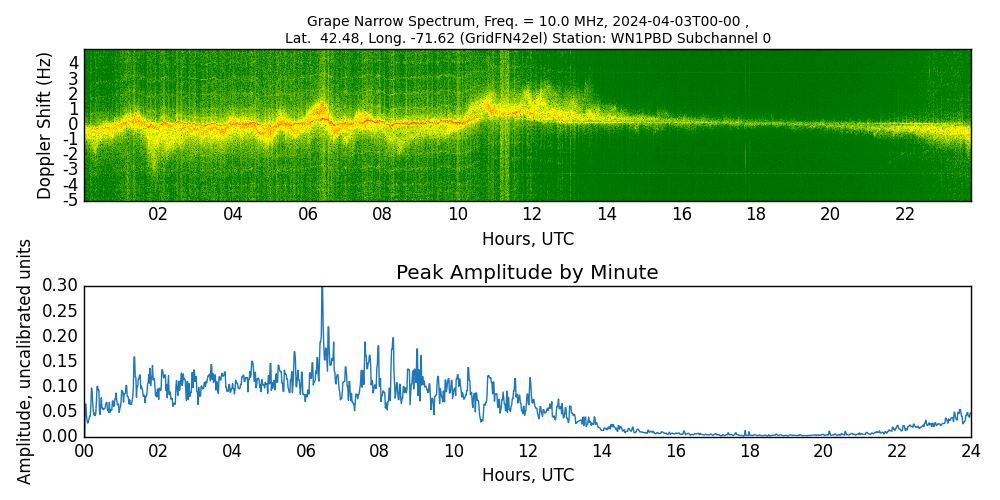 Grape Narrow Spectrum, Freq. = 10.0 MHz, 2024-04-03T00-00 ,
Lat. 42.48, Long. -71.62 (GridFN42el) Station: WN1PBD Subchannel 0

Doppler Shift (Hz)
4
3
2
1
0
-1
-2
-3
-4
-5

02 04 06 08 10 12 14 16 18 20 22
Hours, UTC

Peak Amplitude by Minute

Amplitude, uncalibrated units
0.30
0.25
0.20
0.15
0.10
0.05
0.00

00 02 04 06 08 10 12 14 16 18 20 22 24
Hours, UTC